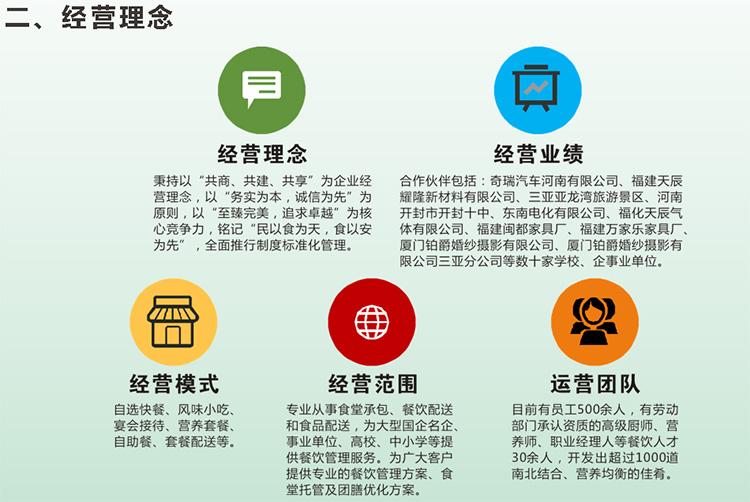 二、经营理念

经营理念

秉持以“共商、共建、共享”为企业经营理念，以“务实为本，诚信为先”为原则，以“至臻完美，追求卓越”为核心竞争力，铭记“民以食为天，食以安为先”，全面推行制度标准化管理。

经营业绩

合作伙伴包括：奇瑞汽车河南有限公司、福建天辰耀隆新材料有限公司、三亚亚龙湾旅游景区、河南开封市开封十中、东南电化有限公司、福化天辰气体有限公司、福建闽都家具厂、福建万家乐家具厂、厦门铂爵婚纱摄影有限公司、厦门铂爵婚纱摄影有限公司三亚分公司等数十家学校、企事业单位。

经营模式

自选快餐、风味小吃、宴会接待、营养套餐、自助餐、套餐配送等。

经营范围

专业从事食堂承包、餐饮配送和食品配送，为大型国企名企、事业单位、高校、中小学等提供餐饮管理服务。为广大客户提供专业的餐饮管理方案、食堂托管及团膳优化方案。

运营团队

目前有员工500余人，有劳动部门承认资质的高级厨师、营养师、职业经理人等餐饮人才30余人，开发出超过1000道南北结合、营养均衡的佳肴。